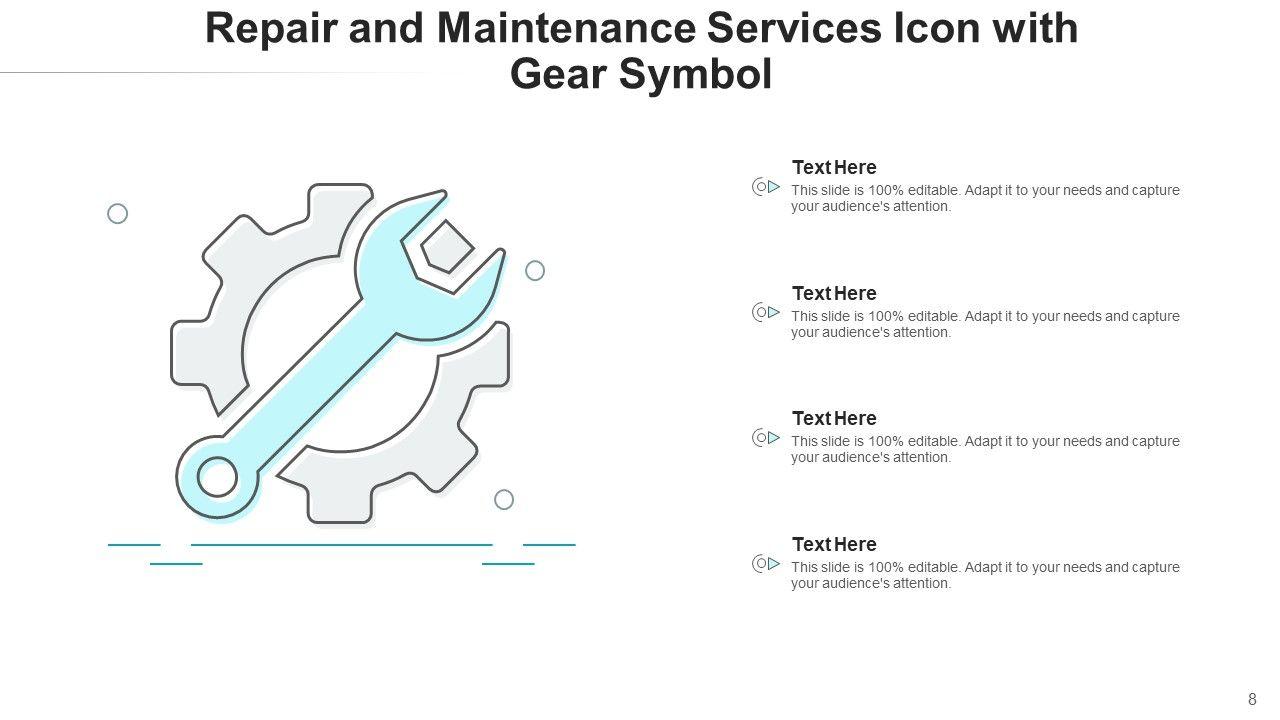 Repair and Maintenance Services Icon with Gear Symbol

Text Here
This slide is 100% editable. Adapt it to your needs and capture your audience's attention.

Text Here
This slide is 100% editable. Adapt it to your needs and capture your audience's attention.

Text Here
This slide is 100% editable. Adapt it to your needs and capture your audience's attention.

Text Here
This slide is 100% editable. Adapt it to your needs and capture your audience's attention.

8